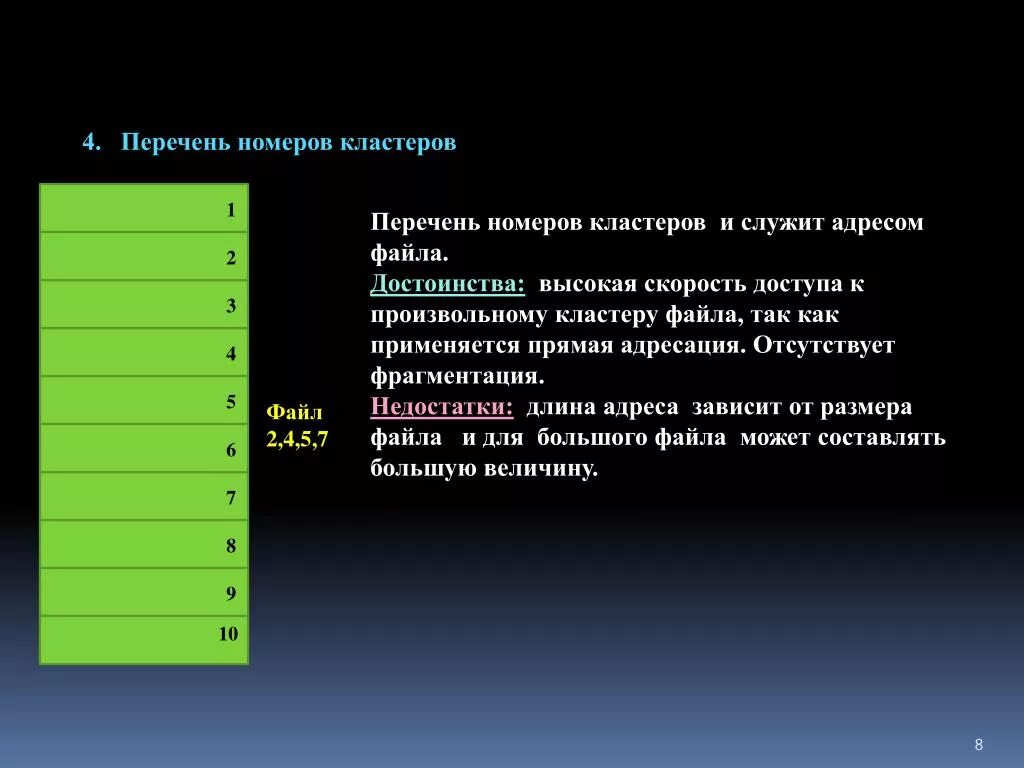 4. Перечень номеров кластеров

| 1 |
|---|
| 2 |
| 3 |
| 4 |
| 5 |
| 6 |
| 7 |
| 8 |
| 9 |
| 10 |

Файл 2,4,5,7

Перечень номеров кластеров и служит адресом файла.
Достоинства: высокая скорость доступа к произвольному кластеру файла, так как применяется прямая адресация. Отсутствует фрагментация.
Недостатки: длина адреса зависит от размера файла и для большого файла может составлять большую величину.

8